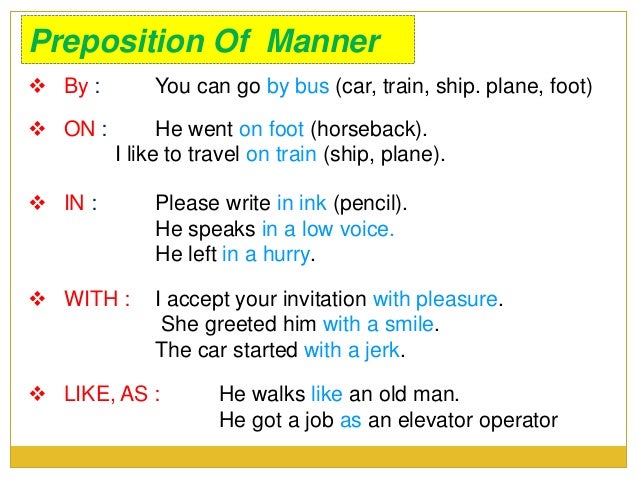 Preposition Of Manner

❖ By : You can go by bus (car, train, ship. plane, foot)

❖ ON : He went on foot (horseback).
I like to travel on train (ship, plane).

❖ IN : Please write in ink (pencil).
He speaks in a low voice.
He left in a hurry.

❖ WITH : I accept your invitation with pleasure.
She greeted him with a smile.
The car started with a jerk.

❖ LIKE, AS : He walks like an old man.
He got a job as an elevator operator